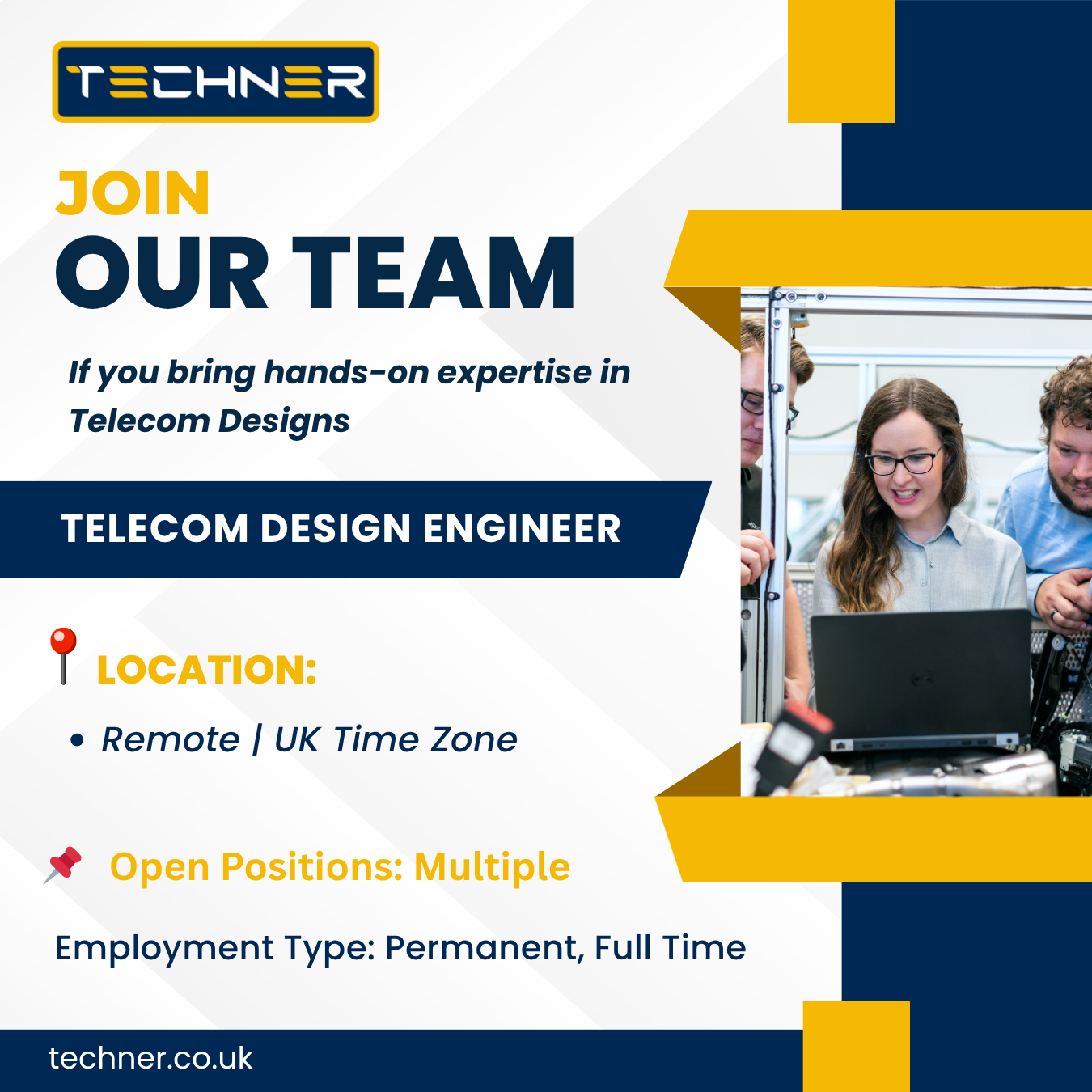 TECHNER

JOIN
OUR TEAM

If you bring hands-on expertise in Telecom Designs

TELECOM DESIGN ENGINEER

LOCATION:

• Remote | UK Time Zone

Open Positions: Multiple

Employment Type: Permanent, Full Time

techner.co.uk